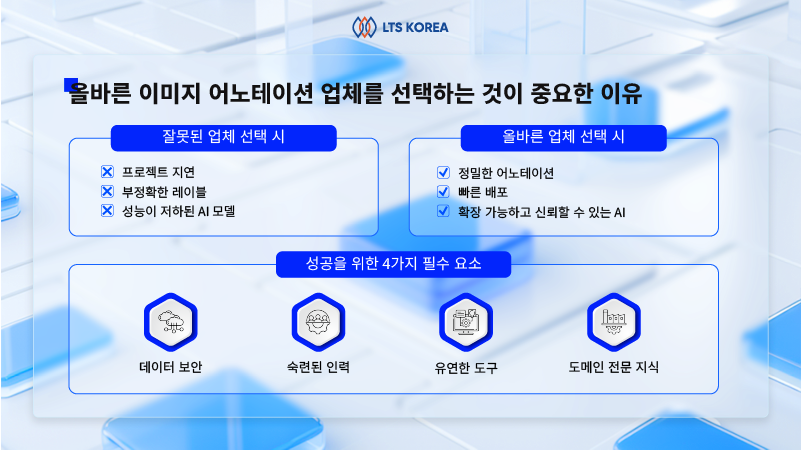 LTS KOREA

올바른 이미지 어노테이션 업체를 선택하는 것이 중요한 이유

잘못된 업체 선택 시

프로젝트 지연
부정확한 레이블
성능이 저하된 AI 모델

올바른 업체 선택 시

정밀한 어노테이션
빠른 배포
확장 가능하고 신뢰할 수 있는 AI

성공을 위한 4가지 필수 요소

데이터 보안
숙련된 인력
유연한 도구
도메인 전문 지식